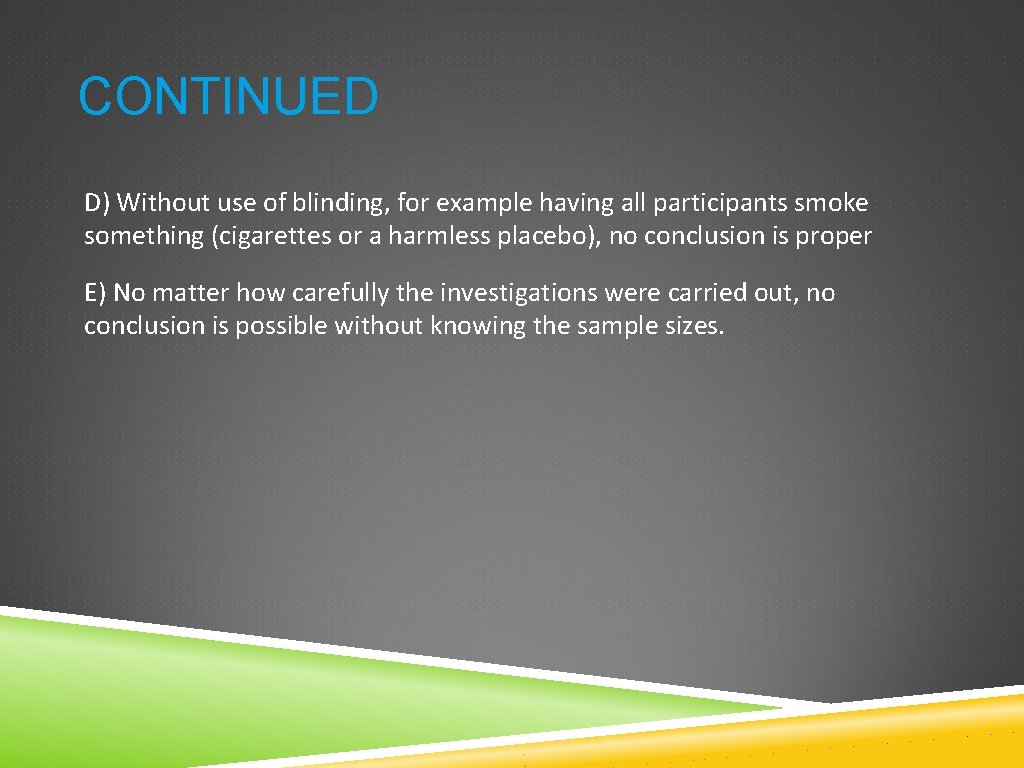 CONTINUED

D) Without use of blinding, for example having all participants smoke something (cigarettes or a harmless placebo), no conclusion is proper

E) No matter how carefully the investigations were carried out, no conclusion is possible without knowing the sample sizes.